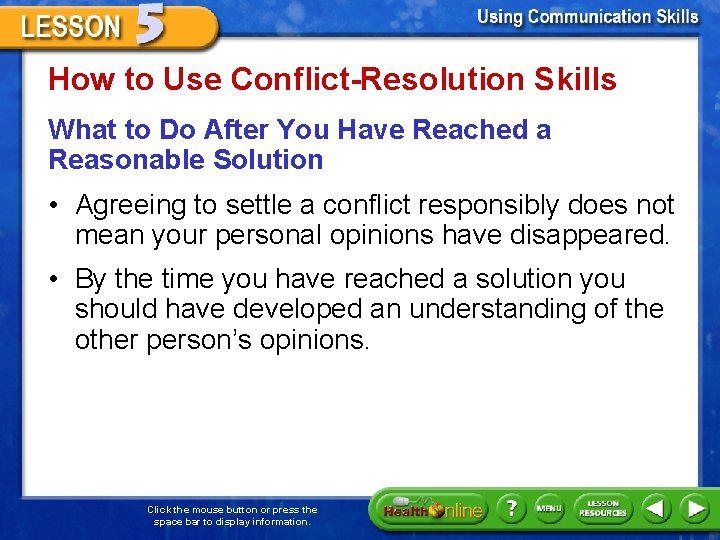 LESSON 5

Using Communication Skills

How to Use Conflict-Resolution Skills

What to Do After You Have Reached a Reasonable Solution

• Agreeing to settle a conflict responsibly does not mean your personal opinions have disappeared.

• By the time you have reached a solution you should have developed an understanding of the other person's opinions.

Click the mouse button or press the space bar to display information.

Health Online

?

MENU

LESSON RESOURCES